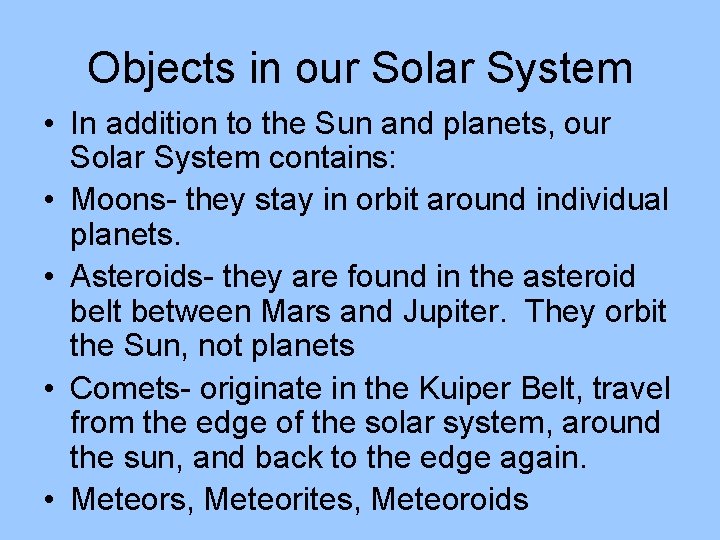 Objects in our Solar System

• In addition to the Sun and planets, our Solar System contains:

• Moons- they stay in orbit around individual planets.

• Asteroids- they are found in the asteroid belt between Mars and Jupiter. They orbit the Sun, not planets

• Comets- originate in the Kuiper Belt, travel from the edge of the solar system, around the sun, and back to the edge again.

• Meteors, Meteorites, Meteoroids